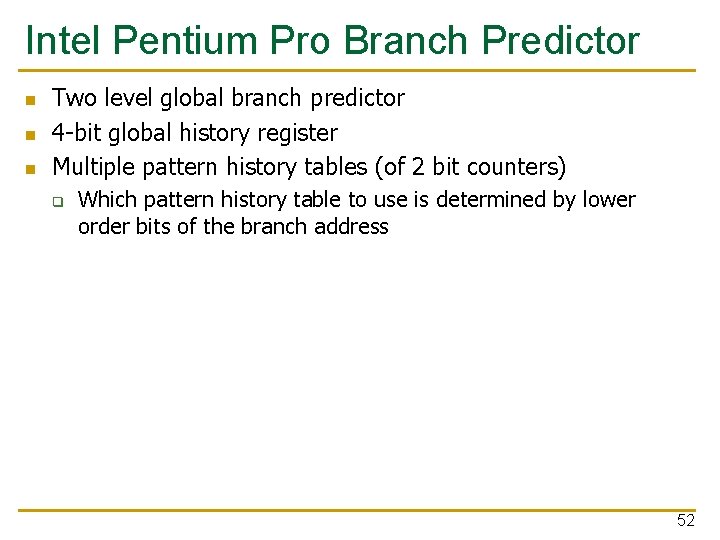 Intel Pentium Pro Branch Predictor

- Two level global branch predictor
- 4-bit global history register
- Multiple pattern history tables (of 2 bit counters)
  - Which pattern history table to use is determined by lower order bits of the branch address

52